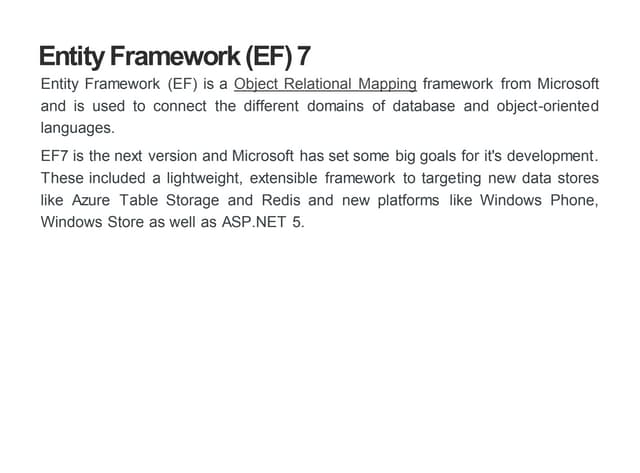 Entity Framework (EF) 7

Entity Framework (EF) is a Object Relational Mapping framework from Microsoft and is used to connect the different domains of database and object-oriented languages.

EF7 is the next version and Microsoft has set some big goals for it's development. These included a lightweight, extensible framework to targeting new data stores like Azure Table Storage and Redis and new platforms like Windows Phone, Windows Store as well as ASP.NET 5.